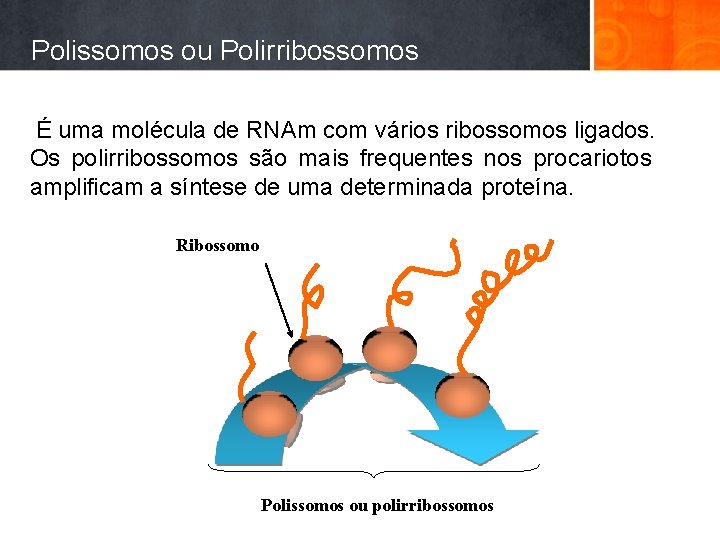 Polissomos ou Polirribossomos

É uma molécula de RNAm com vários ribossomos ligados. Os polirribossomos são mais frequentes nos procariotos amplificam a síntese de uma determinada proteína.

Ribossomo

Polissomos ou polirribossomos